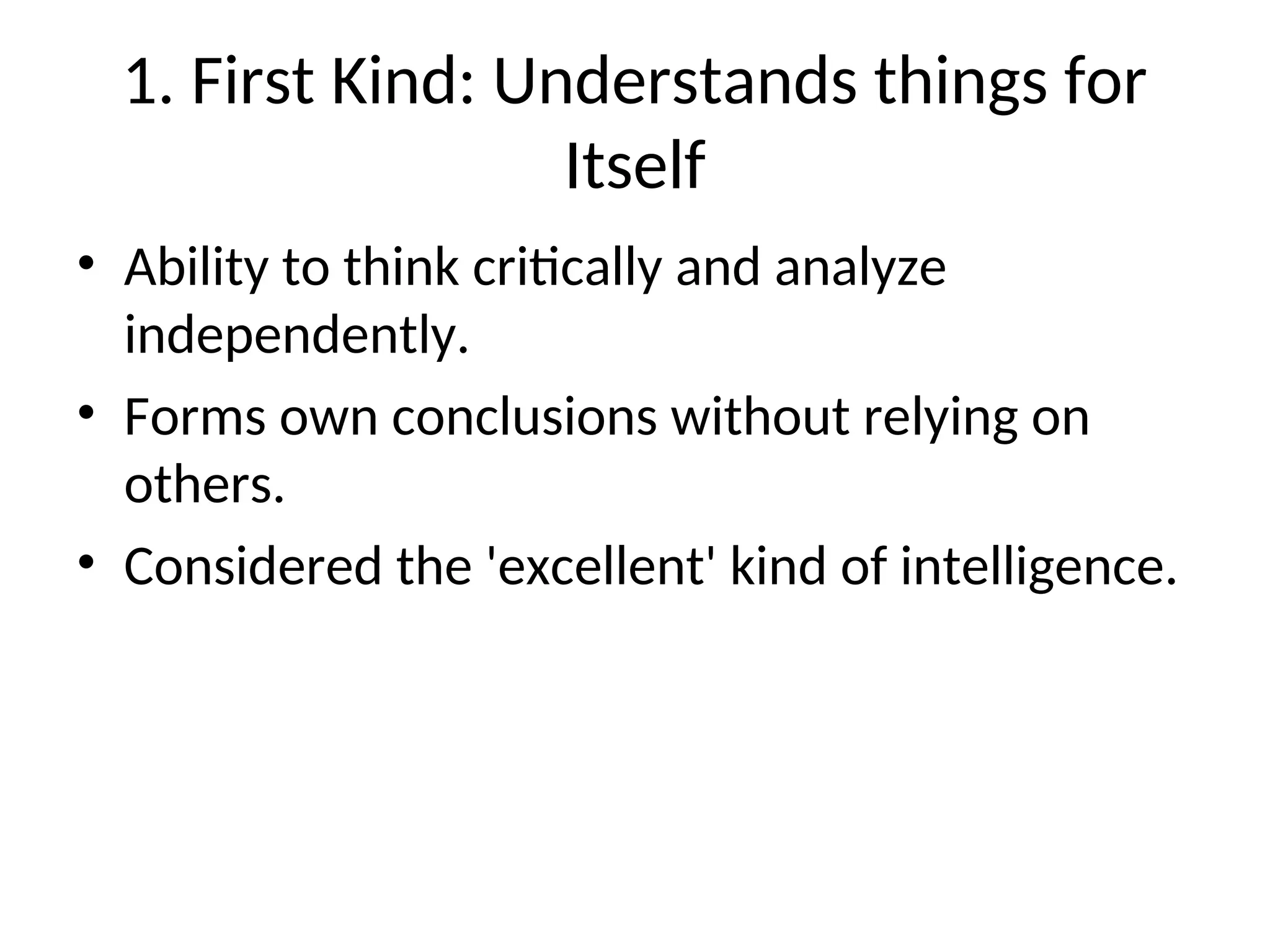 1. First Kind: Understands things for Itself

• Ability to think critically and analyze independently.
• Forms own conclusions without relying on others.
• Considered the 'excellent' kind of intelligence.